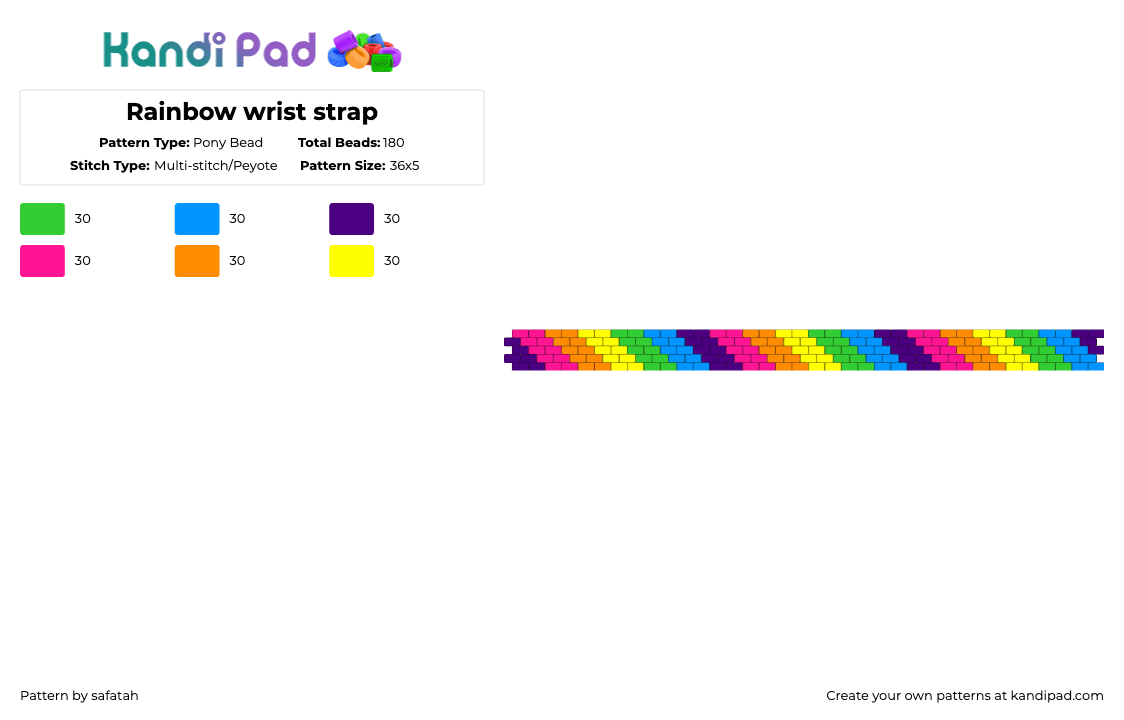 Kandi Pad

Rainbow wrist strap

Pattern Type: Pony Bead
Total Beads: 180
Stitch Type: Multi-stitch/Peyote
Pattern Size: 36x5

30
30
30
30
30
30

Pattern by safatah
Create your own patterns at kandipad.com